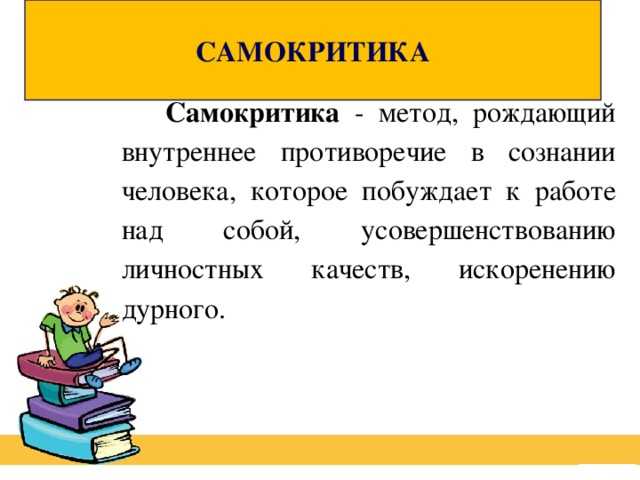 САМОКРИТИКА

Самокритика - метод, рождающий внутреннее противоречие в сознании человека, которое побуждает к работе над собой, усовершенствованию личностных качеств, искоренению дурного.